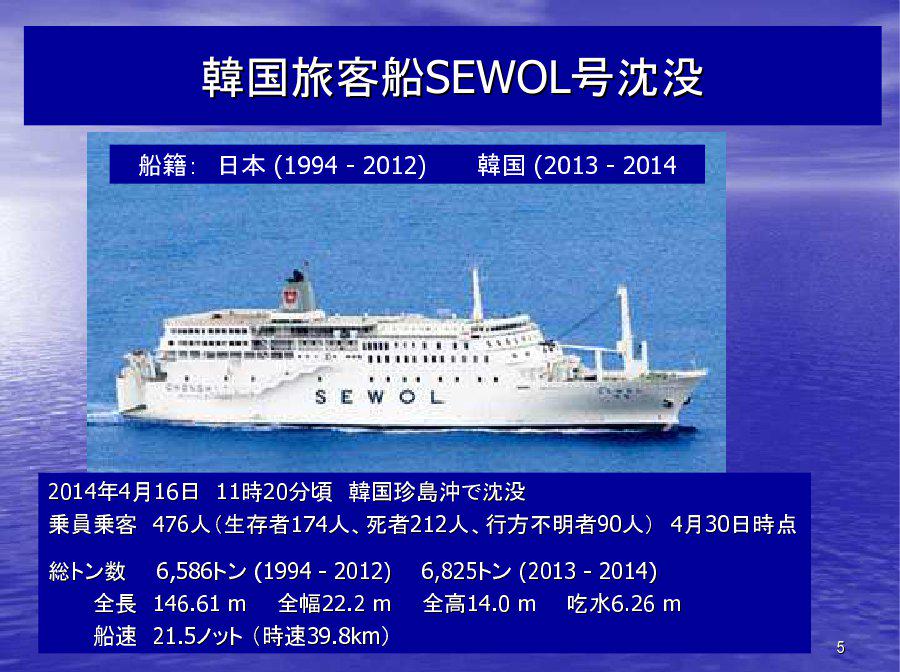 韓国旅客船SEWOL号沈没

船籍: 日本 (1994 - 2012) 韓国 (2013 - 2014

SEWOL

2014年4月16日 11時20分頃 韓国珍島沖で沈没
乗員乗客 476人（生存者174人、死者212人、行方不明者90人） 4月30日時点

総トン数 6,586トン (1994 - 2012) 6,825トン (2013 - 2014)
全長 146.61 m 全幅22.2 m 全高14.0 m 吃水6.26 m
船速 21.5ノット（時速39.8km）

5